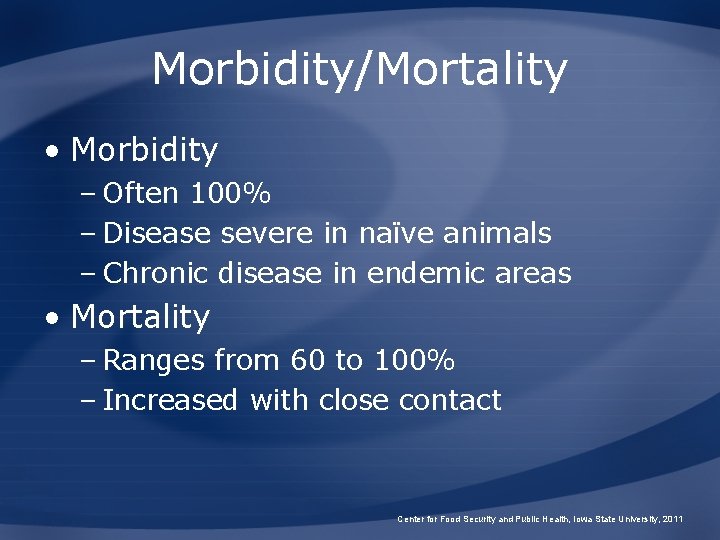 Morbidity/Mortality

• Morbidity
– Often 100%
– Disease severe in naïve animals
– Chronic disease in endemic areas

• Mortality
– Ranges from 60 to 100%
– Increased with close contact

Center for Food Security and Public Health, Iowa State University, 2011